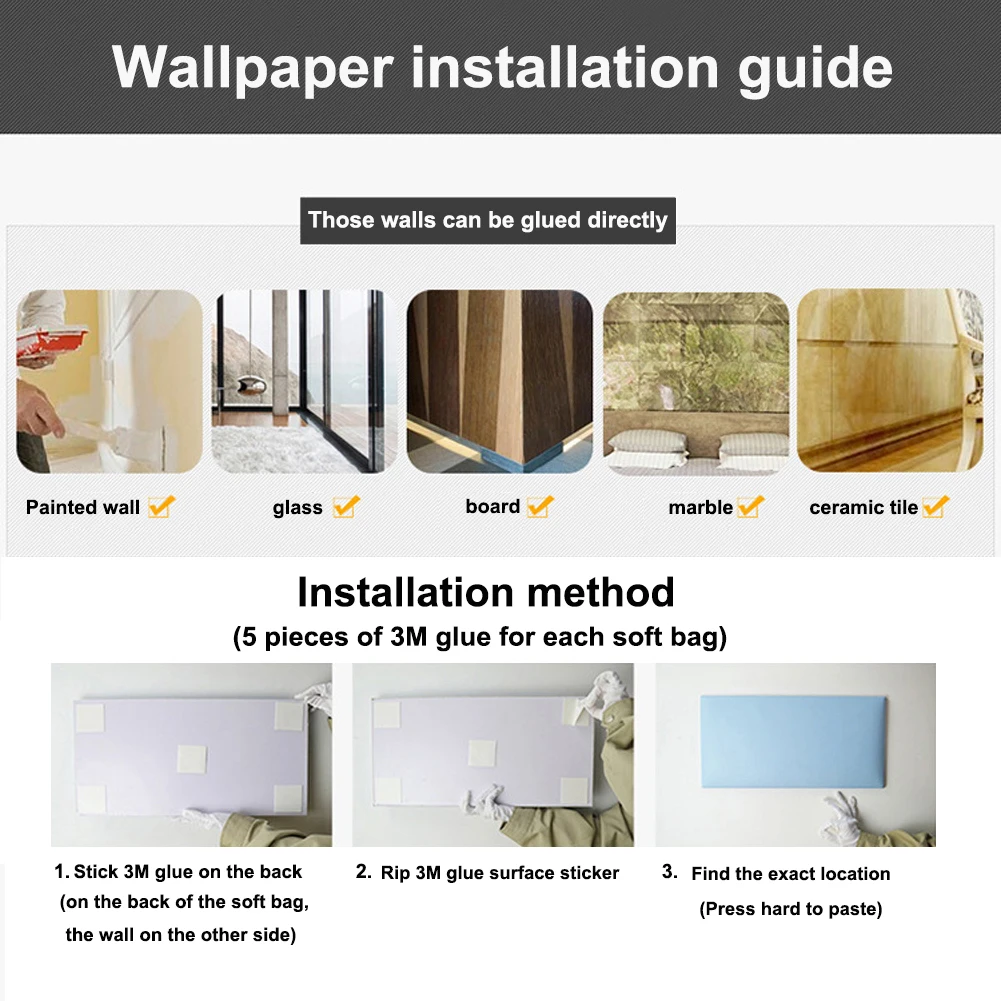 Wallpaper installation guide

Those walls can be glued directly

Painted wall

glass

board

marble

ceramic tile

Installation method

(5 pieces of 3M glue for each soft bag)

1. Stick 3M glue on the back (on the back of the soft bag, the wall on the other side)

2. Rip 3M glue surface sticker

3. Find the exact location (Press hard to paste)